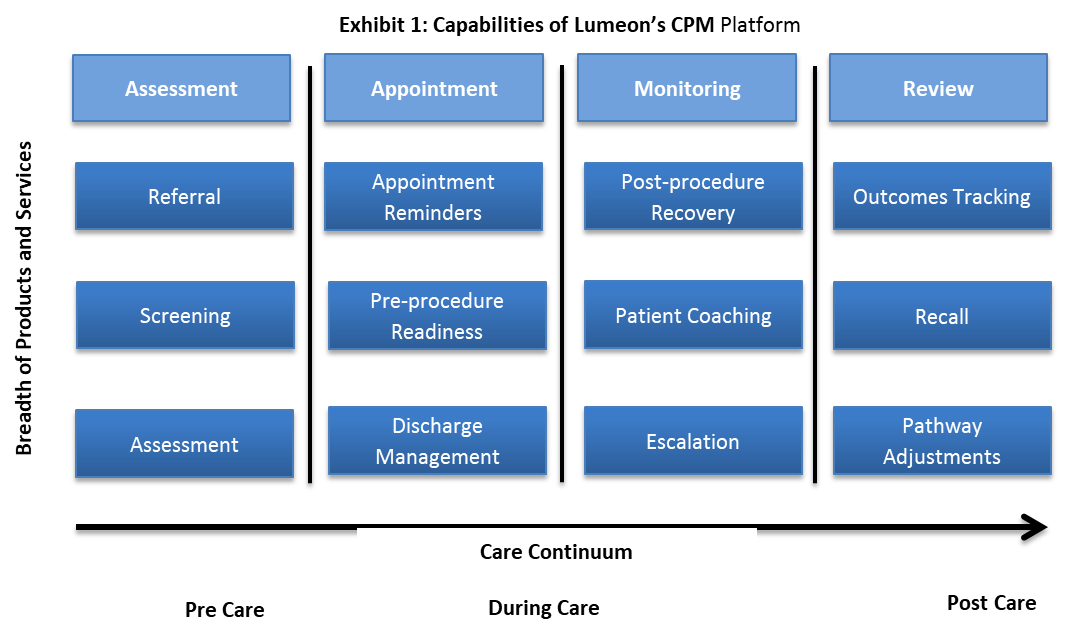 Exhibit 1: Capabilities of Lumeon's CPM Platform

Breadth of Products and Services

Assessment

Referral

Screening

Assessment

Appointment

Appointment Reminders

Pre-procedure Readiness

Discharge Management

Monitoring

Post-procedure Recovery

Patient Coaching

Escalation

Review

Outcomes Tracking

Recall

Pathway Adjustments

Care Continuum

Pre Care

During Care

Post Care